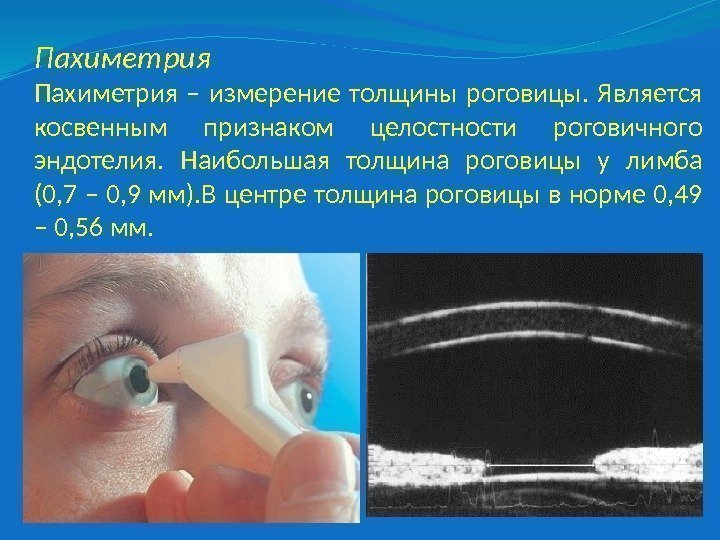 Пахиметрия

Пахиметрия – измерение толщины роговицы. Является косвенным признаком целостности роговичного эндотелия. Наибольшая толщина роговицы у лимба (0,7 – 0,9 мм).В центре толщина роговицы в норме 0,49 – 0,56 мм.